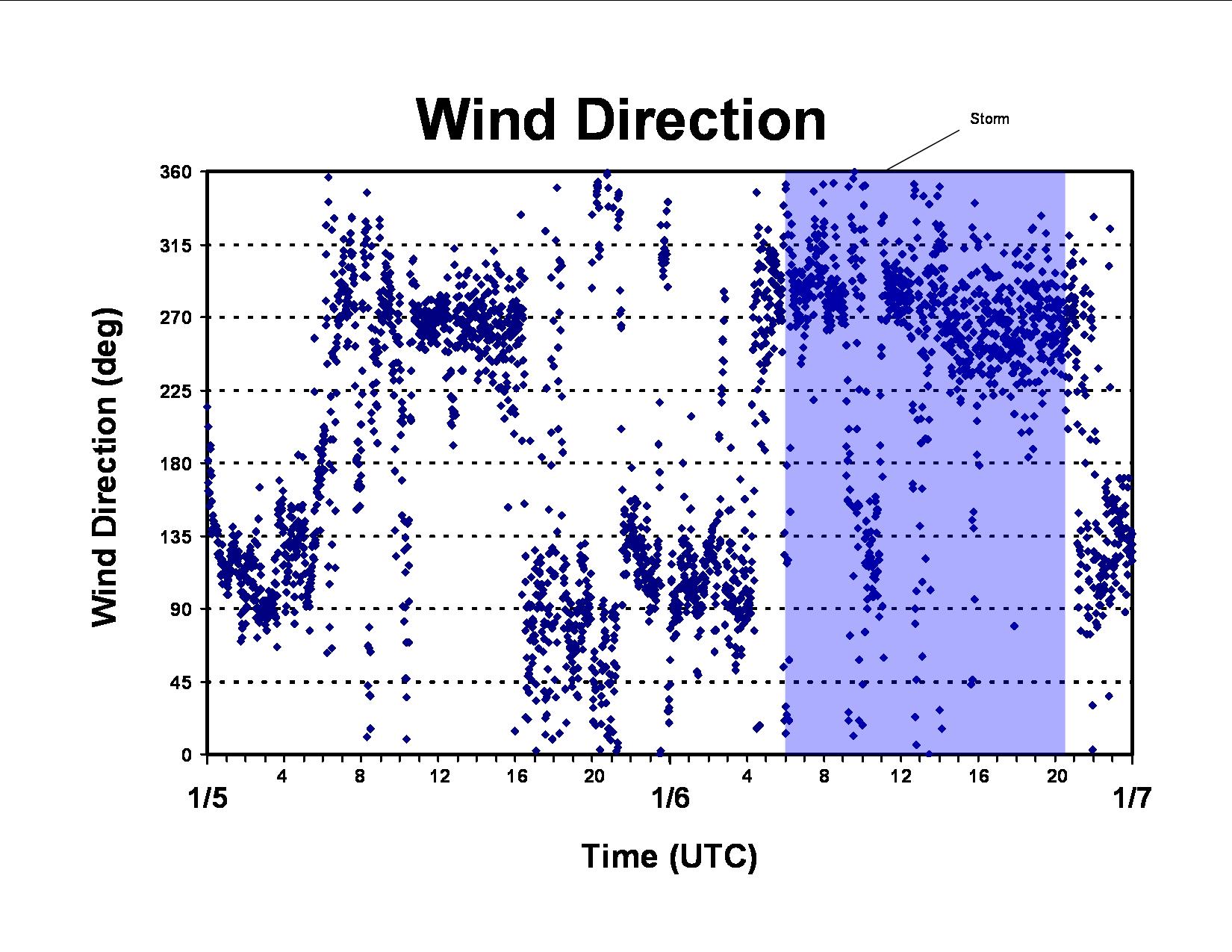 Wind Direction

Storm

Wind Direction (deg)

360
315
270
225
180
135
90
45
0

4
8
12
16
20
4
8
12
16
20

1/5
1/6
1/7

Time (UTC)